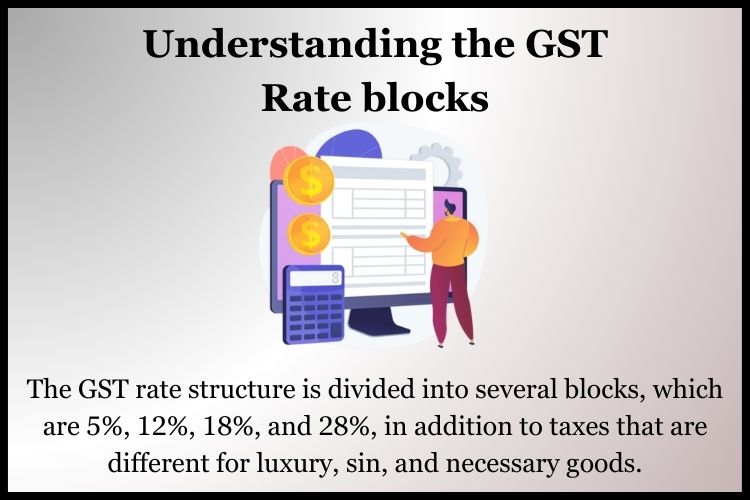 Understanding the GST Rate blocks

$ $

8

The GST rate structure is divided into several blocks, which are 5%, 12%, 18%, and 28%, in addition to taxes that are different for luxury, sin, and necessary goods.